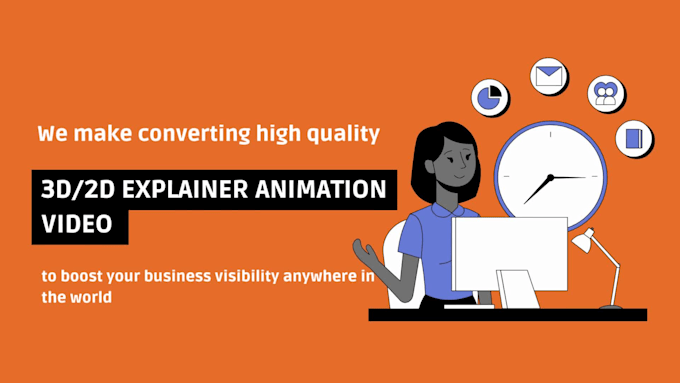 We make converting high quality

3D/2D EXPLAINER ANIMATION VIDEO

to boost your business visibility anywhere in the world